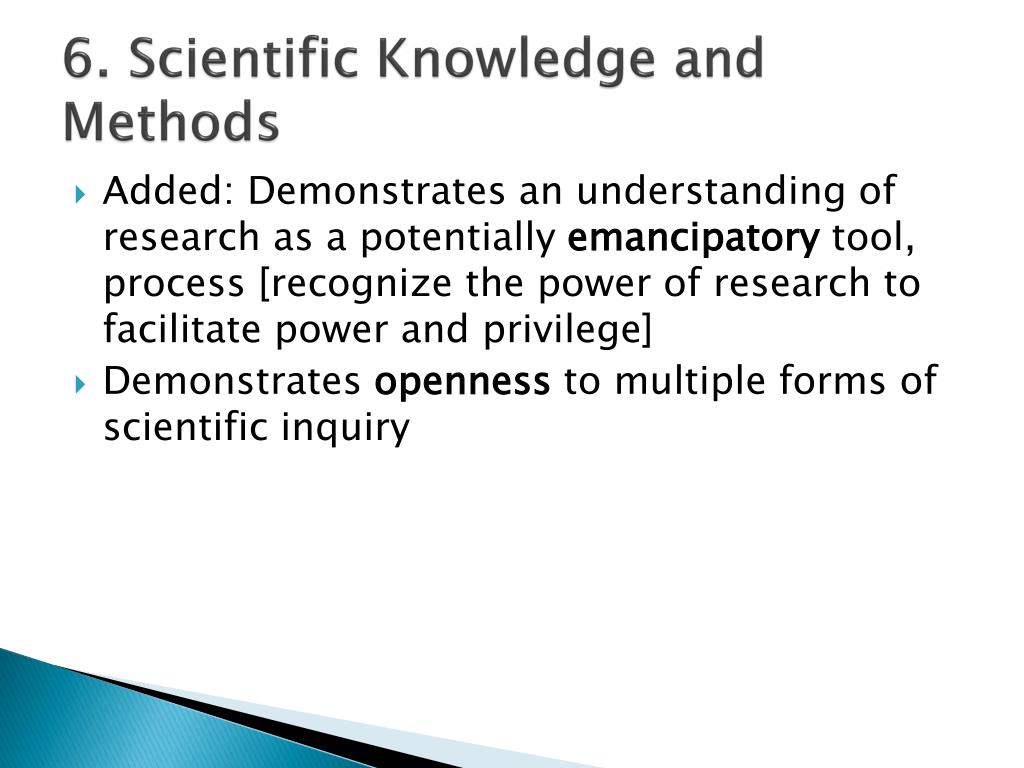 6. Scientific Knowledge and Methods

Added: Demonstrates an understanding of research as a potentially emancipatory tool, process [recognize the power of research to facilitate power and privilege]

Demonstrates openness to multiple forms of scientific inquiry